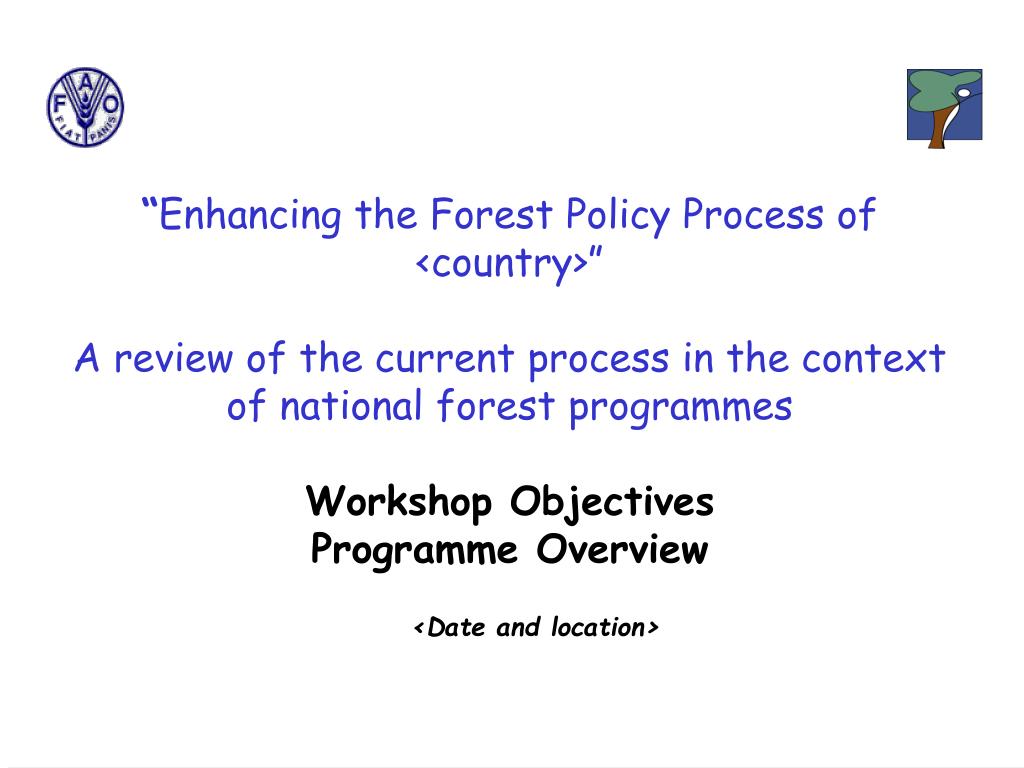 FAO
FIAT PANIS

“Enhancing the Forest Policy Process of <country>”

A review of the current process in the context of national forest programmes

Workshop Objectives
Programme Overview

<Date and location>